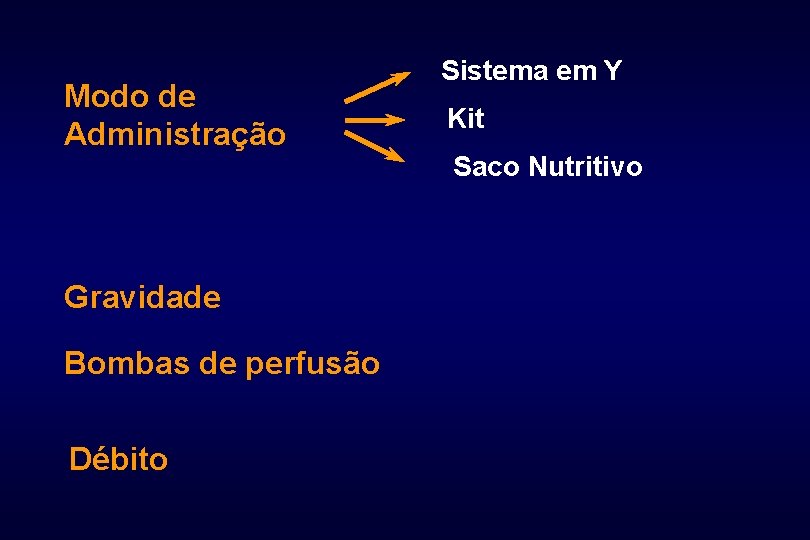 Modo de Administração

Sistema em Y

Kit

Saco Nutritivo

Gravidade

Bombas de perfusão

Débito